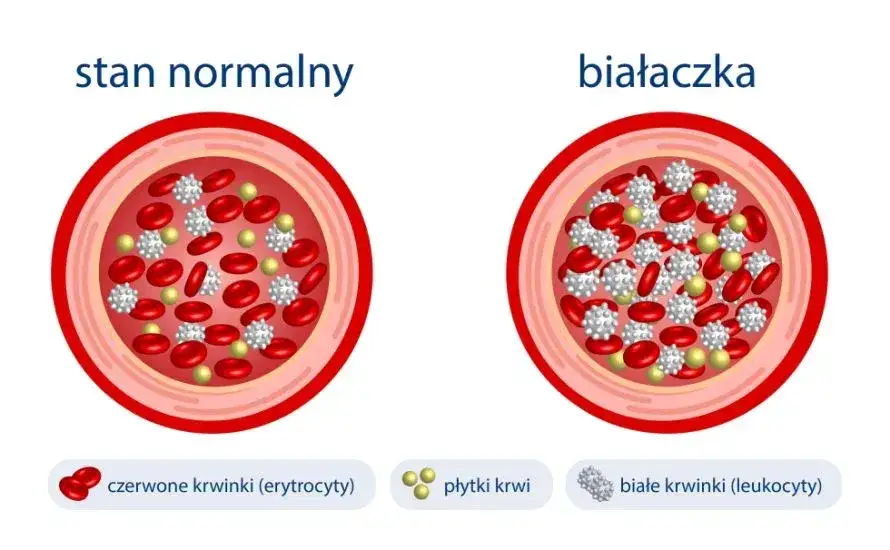 stan normalny

białaczka

czerwone krwinki (erytrocyty)

płytki krwi

białe krwinki (leukocyty)